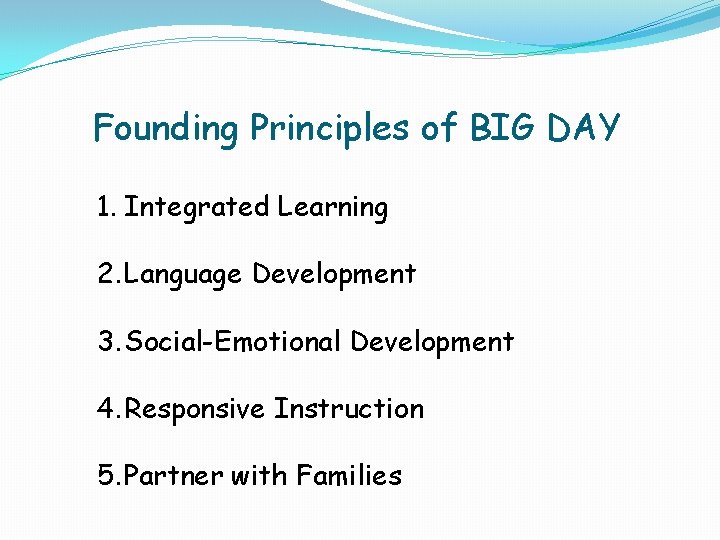 Founding Principles of BIG DAY

1. Integrated Learning

2.Language Development

3.Social-Emotional Development

4.Responsive Instruction

5.Partner with Families